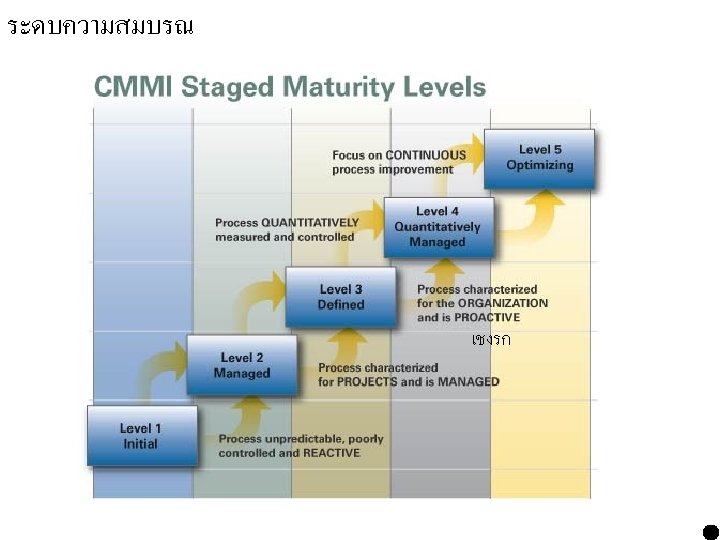 ระดบความสมบรณ

CMMI Staged Maturity Levels

Focus on CONTINUOUS process improvement

Level 5 Optimizing

Process QUANTITATIVELY measured and controlled

Level 4 Quantitatively Managed

Level 3 Defined

Process characterized for the ORGANIZATION and is PROACTIVE

เชงรก

Level 2 Managed

Process characterized for PROJECTS and is MANAGED

Level 1 Initial

Process unpredictable, poorly controlled and REACTIVE